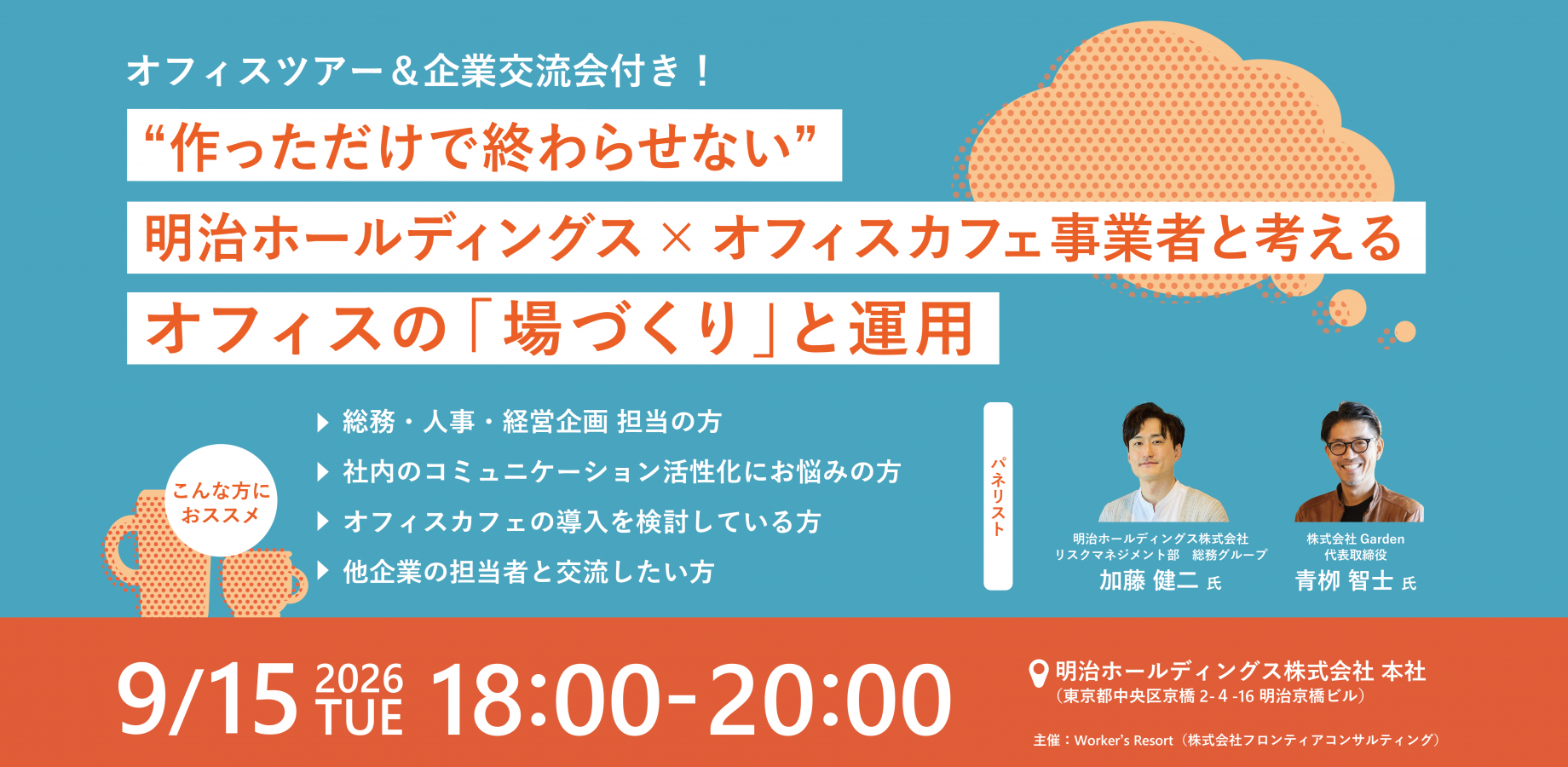 オフィスツアー＆企業交流会付き！

“作っただけで終わらせない”

明治ホールディングス × オフィスカフェ事業者と考える

オフィスの「場づくり」と運用

こんな方に おススメ

▶ 総務・人事・経営企画 担当の方

▶ 社内のコミュニケーション活性化にお悩みの方

▶ オフィスカフェの導入を検討している方

▶ 他企業の担当者と交流したい方

パネリスト

明治ホールディングス株式会社 リスクマネジメント部 総務グループ
加藤 健二 氏

株式会社 Garden 代表取締役
青栁 智士 氏

9/15 2026 TUE 18:00-20:00

明治ホールディングス株式会社 本社
（東京都中央区京橋 2-4-16 明治京橋ビル）

主催：Worker's Resort（株式会社フロンティアコンサルティング）